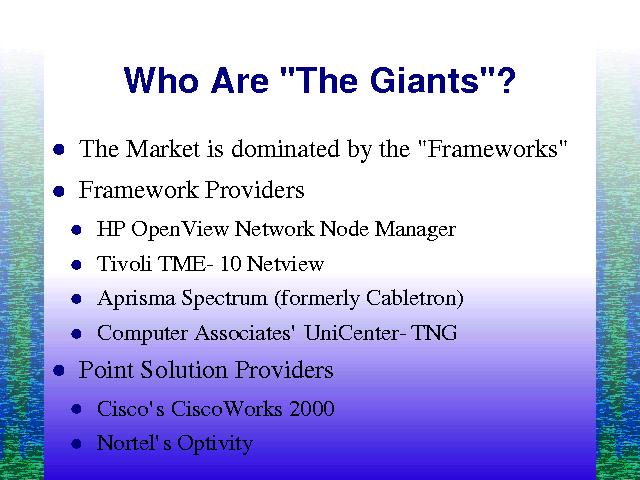 Who Are "The Giants"?

- The Market is dominated by the "Frameworks"
- Framework Providers
  - HP OpenView Network Node Manager
  - Tivoli TME- 10 Netview
  - Aprisma Spectrum (formerly Cabletron)
  - Computer Associates' UniCenter- TNG
- Point Solution Providers
  - Cisco's CiscoWorks 2000
  - Nortel's Optivity